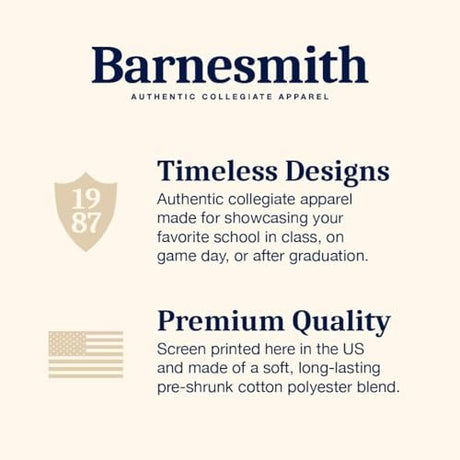 Barnesmith
AUTHENTIC COLLEGIATE APPAREL

19
87

Timeless Designs
Authentic collegiate apparel made for showcasing your favorite school in class, on game day, or after graduation.

Premium Quality
Screen printed here in the US and made of a soft, long-lasting pre-shrunk cotton polyester blend.